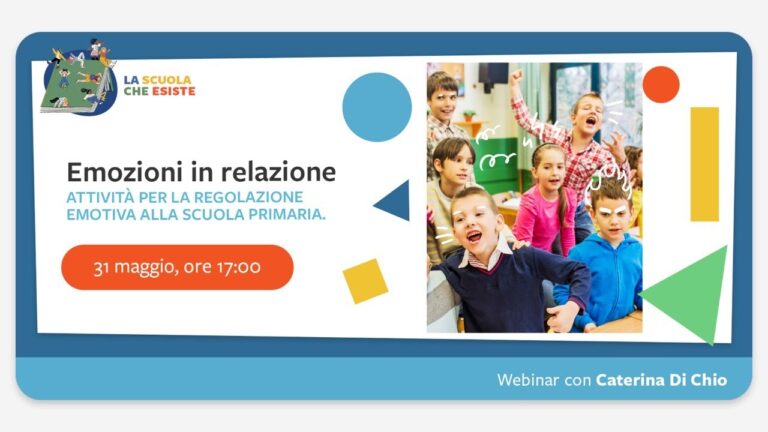 LA SCUOLA CHE ESISTE

Emozioni in relazione

ATTIVITÀ PER LA REGOLAZIONE EMOTIVA ALLA SCUOLA PRIMARIA.

31 maggio, ore 17:00

Webinar con Caterina Di Chio